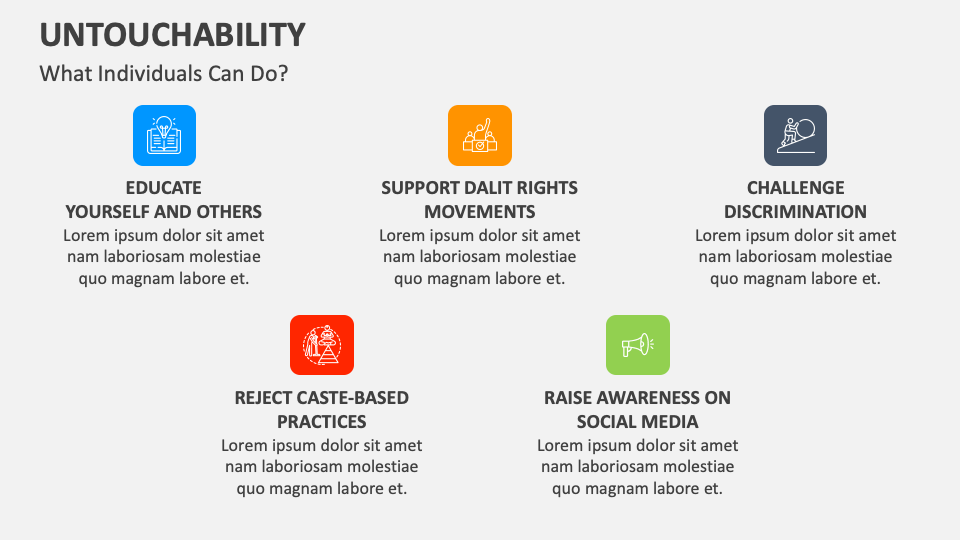 UNTOUCHABILITY

What Individuals Can Do?

EDUCATE YOURSELF AND OTHERS

Lorem ipsum dolor sit amet nam laboriosam molestiae quo magnam labore et.

SUPPORT DALIT RIGHTS MOVEMENTS

Lorem ipsum dolor sit amet nam laboriosam molestiae quo magnam labore et.

CHALLENGE DISCRIMINATION

Lorem ipsum dolor sit amet nam laboriosam molestiae quo magnam labore et.

REJECT CASTE-BASED PRACTICES

Lorem ipsum dolor sit amet nam laboriosam molestiae quo magnam labore et.

RAISE AWARENESS ON SOCIAL MEDIA

Lorem ipsum dolor sit amet nam laboriosam molestiae quo magnam labore et.